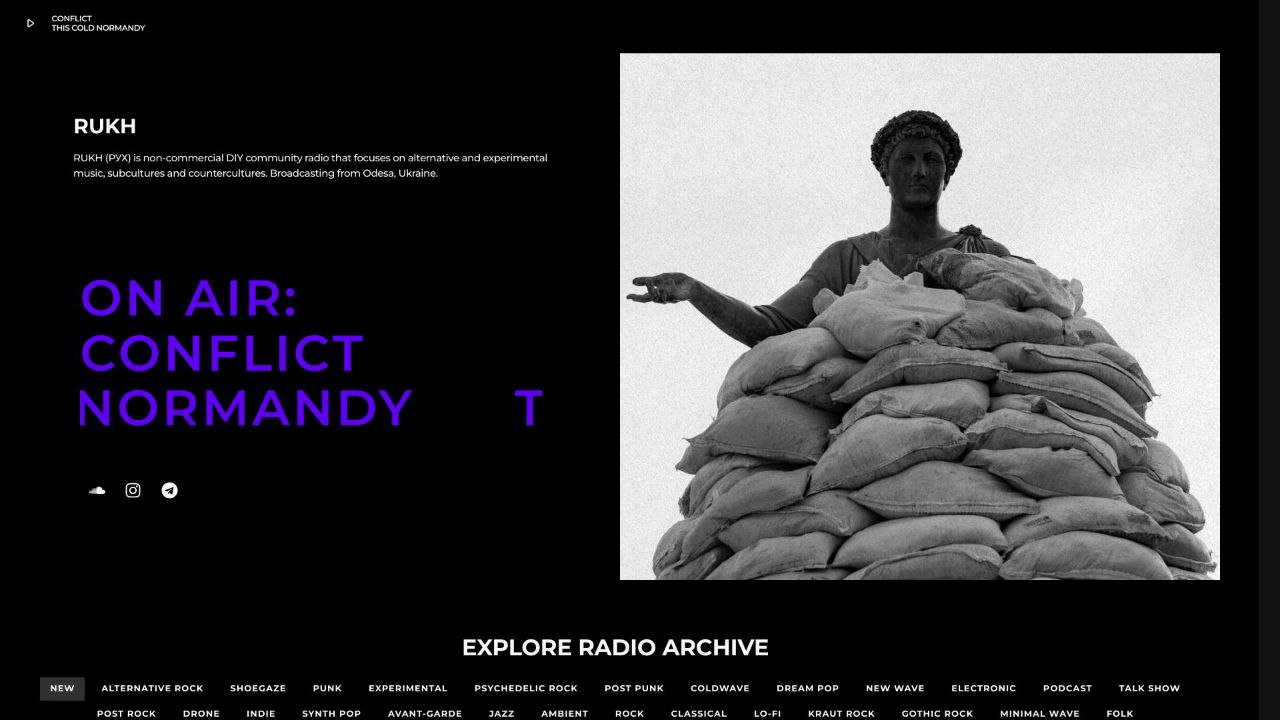 CONFLICT
THIS COLD NORMANDY

RUKH

RUKH (РУХ) is non-commercial DIY community radio that focuses on alternative and experimental music, subcultures and countercultures. Broadcasting from Odesa, Ukraine.

ON AIR:
CONFLICT
NORMANDY T

EXPLORE RADIO ARCHIVE

NEW ALTERNATIVE ROCK SHOEGAZE PUNK EXPERIMENTAL PSYCHEDELIC ROCK POST PUNK COLDWAVE DREAM POP NEW WAVE ELECTRONIC PODCAST TALK SHOW
POST ROCK DRONE INDIE SYNTH POP AVANT-GARDE JAZZ AMBIENT ROCK CLASSICAL LO-FI KRAUT ROCK GOTHIC ROCK MINIMAL WAVE FOLK